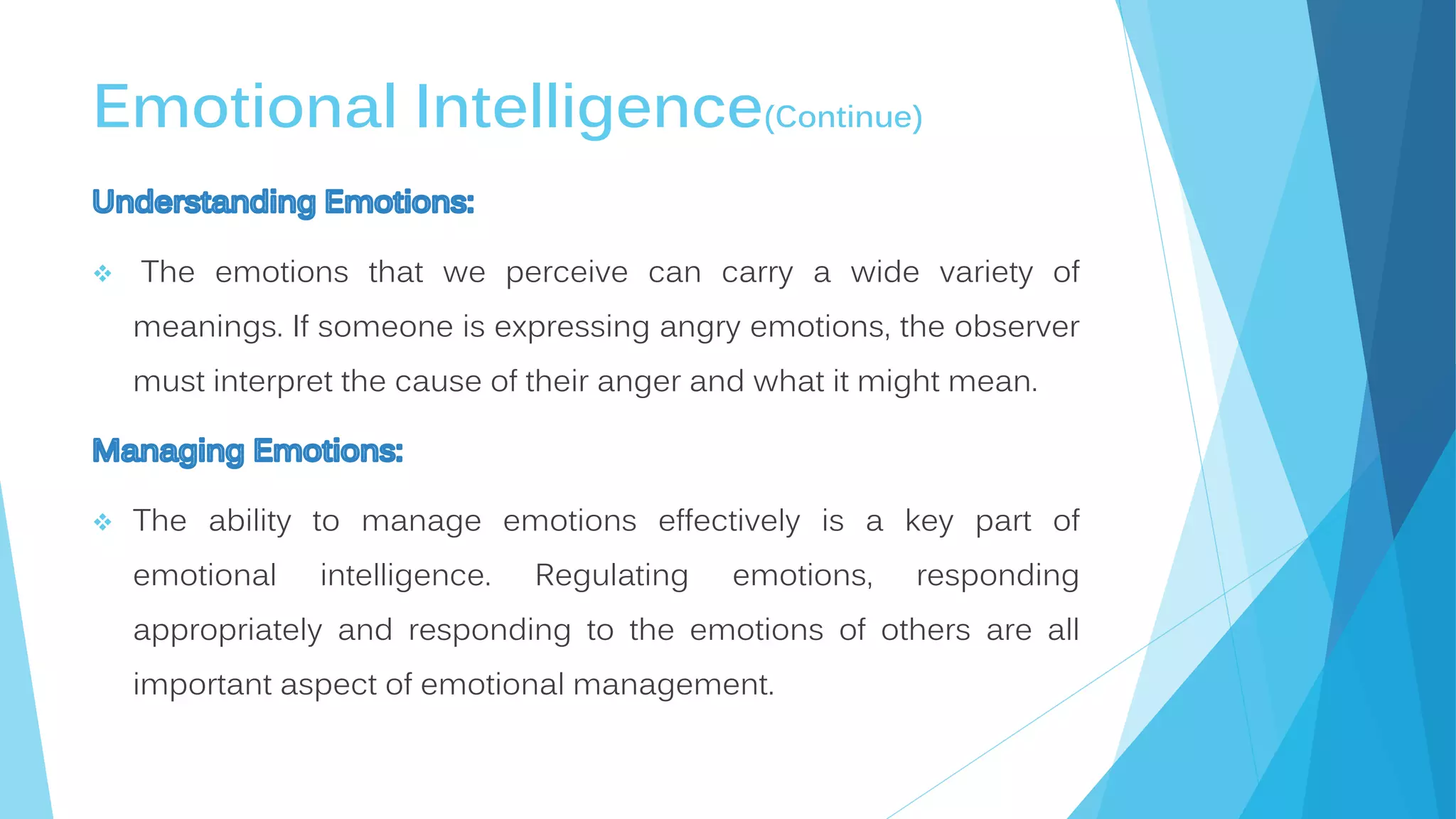 Emotional Intelligence(Continue)

Understanding Emotions:

❖ The emotions that we perceive can carry a wide variety of meanings. If someone is expressing angry emotions, the observer must interpret the cause of their anger and what it might mean.

Managing Emotions:

❖ The ability to manage emotions effectively is a key part of emotional intelligence. Regulating emotions, responding appropriately and responding to the emotions of others are all important aspect of emotional management.